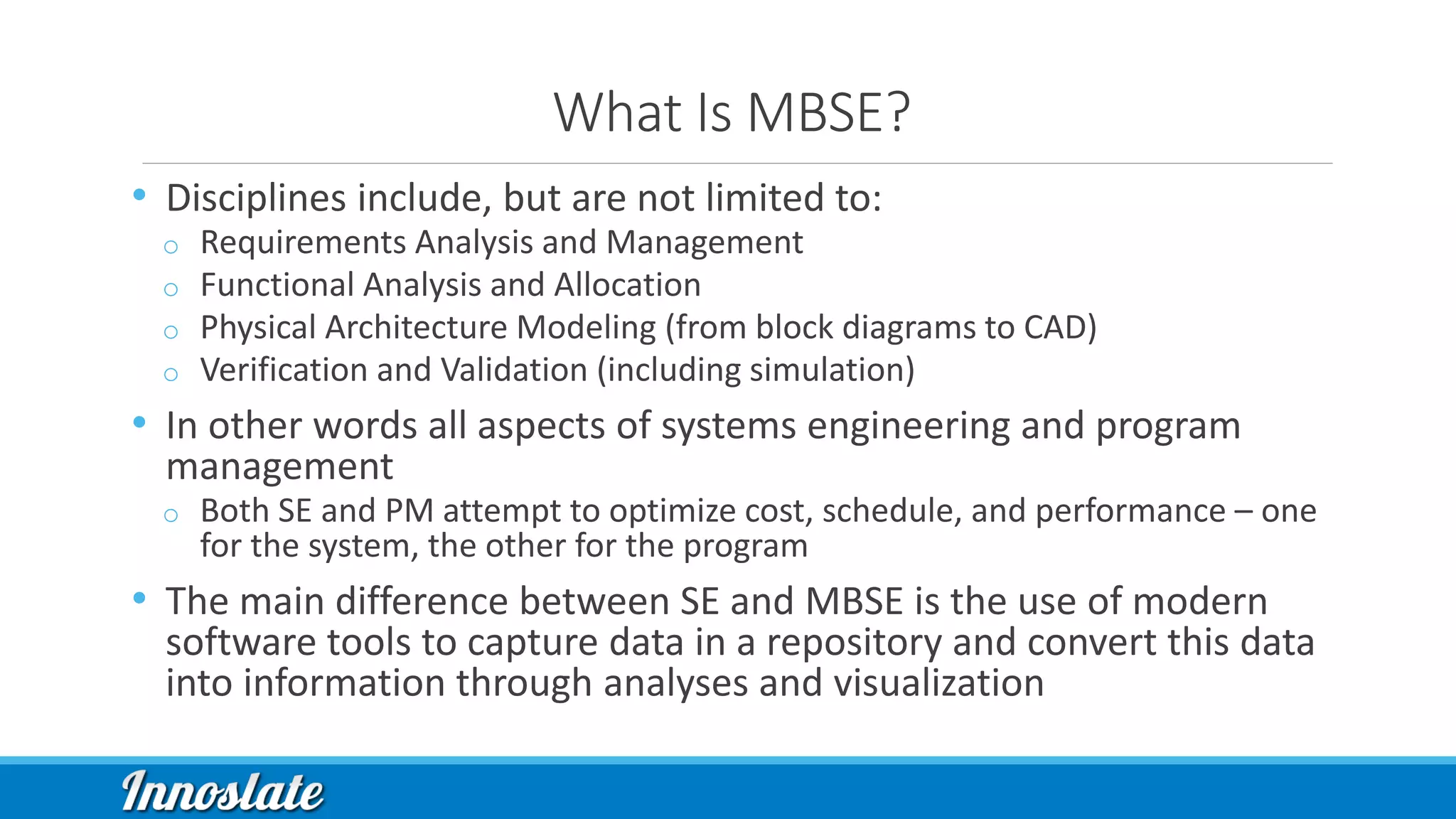 What Is MBSE?

• Disciplines include, but are not limited to:
 ○ Requirements Analysis and Management
 ○ Functional Analysis and Allocation
 ○ Physical Architecture Modeling (from block diagrams to CAD)
 ○ Verification and Validation (including simulation)
• In other words all aspects of systems engineering and program management
 ○ Both SE and PM attempt to optimize cost, schedule, and performance – one for the system, the other for the program
• The main difference between SE and MBSE is the use of modern software tools to capture data in a repository and convert this data into information through analyses and visualization

Innoslate